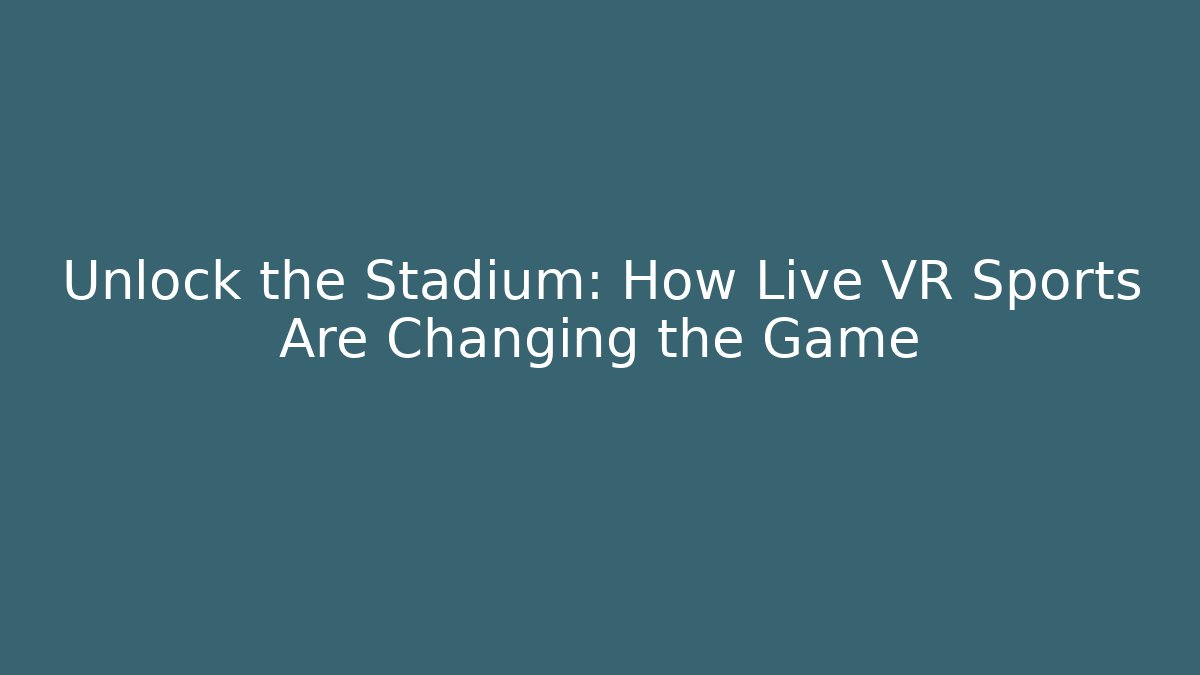 Unlock the Stadium: How Live VR Sports Are Changing the Game